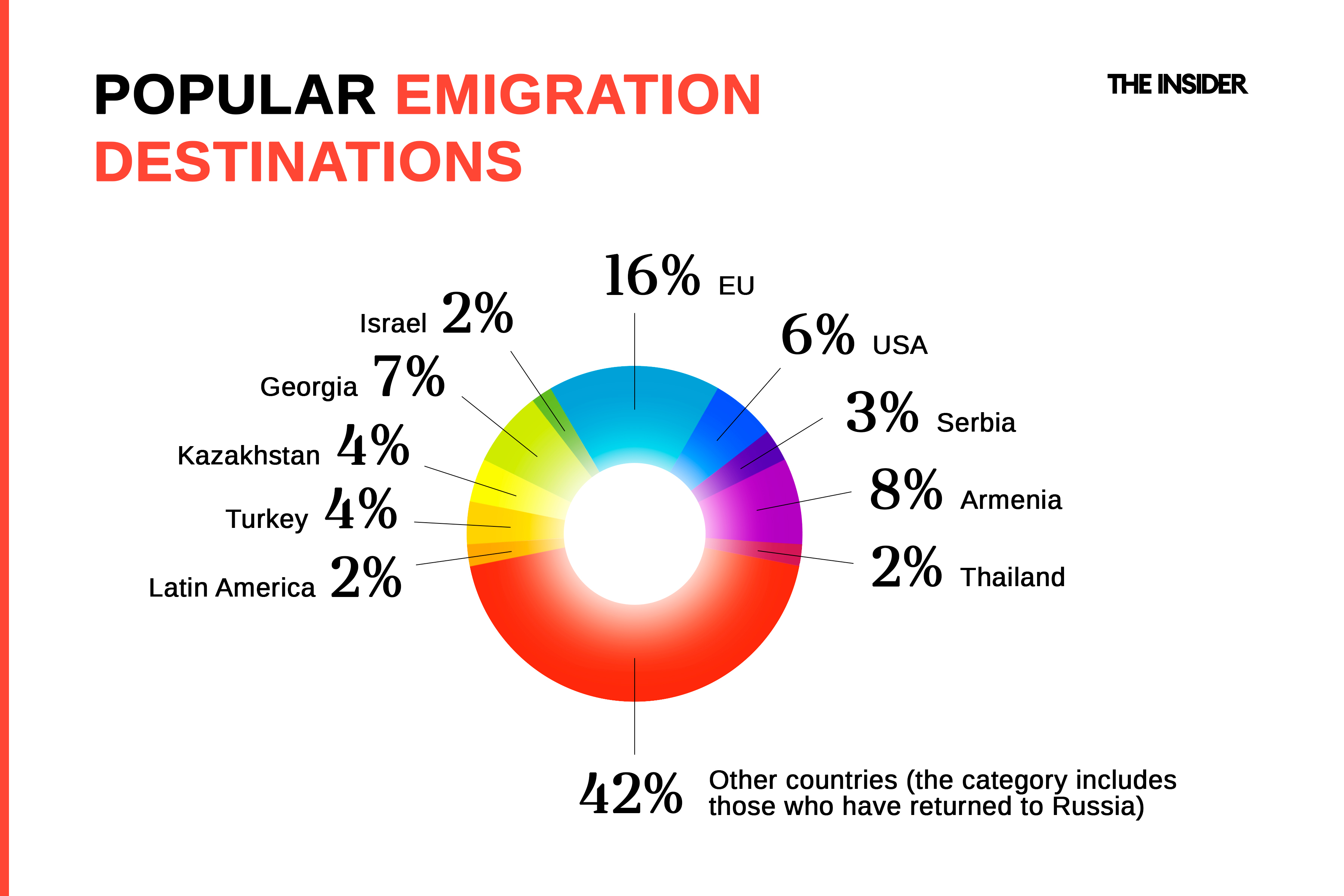 POPULAR EMIGRATION DESTINATIONS

THE INSIDER

16% EU

Israel 2%

6% USA

Georgia 7%

3% Serbia

Kazakhstan 4%

8% Armenia

Turkey 4%

2% Thailand

Latin America 2%

42% Other countries (the category includes those who have returned to Russia)